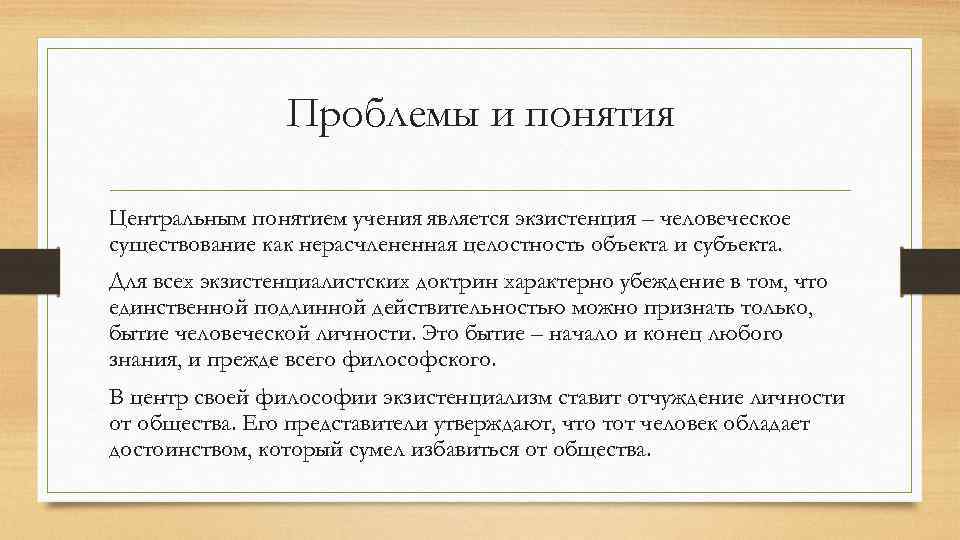 Проблемы и понятия

Центральным понятием учения является экзистенция – человеческое существование как нерасчлененная целостность объекта и субъекта.

Для всех экзистенциалистских доктрин характерно убеждение в том, что единственной подлинной действительностью можно признать только, бытие человеческой личности. Это бытие – начало и конец любого знания, и прежде всего философского.

В центр своей философии экзистенциализм ставит отчуждение личности от общества. Его представители утверждают, что тот человек обладает достоинством, который сумел избавиться от общества.